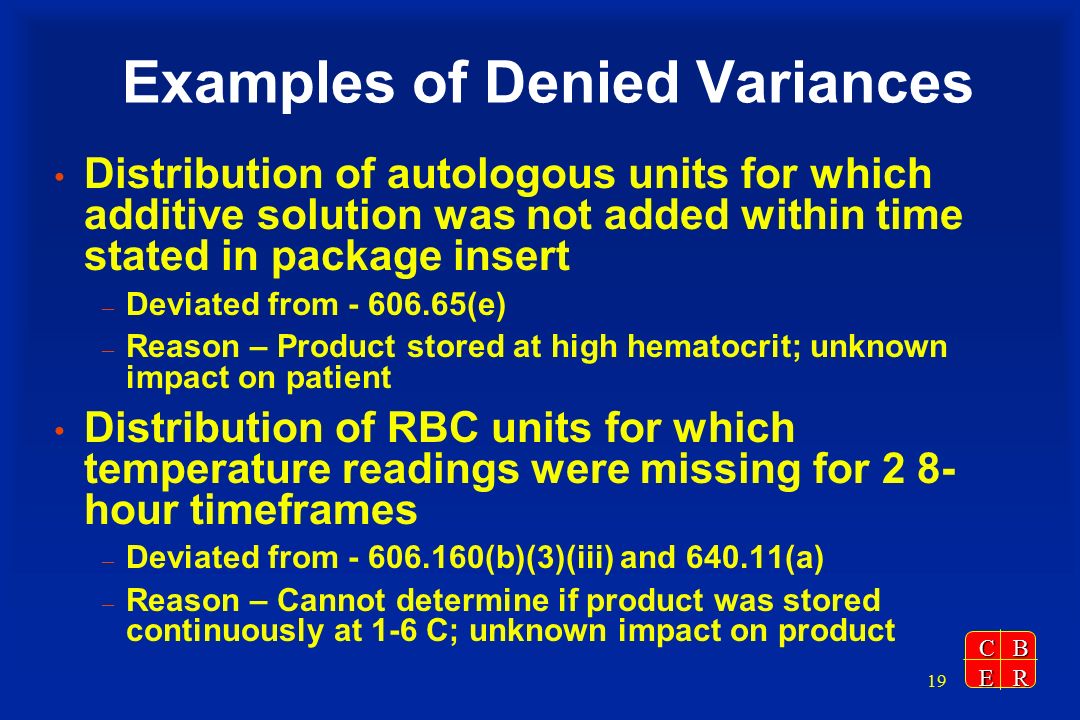 Examples of Denied Variances

• Distribution of autologous units for which additive solution was not added within time stated in package insert

– Deviated from - 606.65(e)

– Reason – Product stored at high hematocrit; unknown impact on patient

• Distribution of RBC units for which temperature readings were missing for 2 8-hour timeframes

– Deviated from - 606.160(b)(3)(iii) and 640.11(a)

– Reason – Cannot determine if product was stored continuously at 1-6 C; unknown impact on product

19

C B
E R